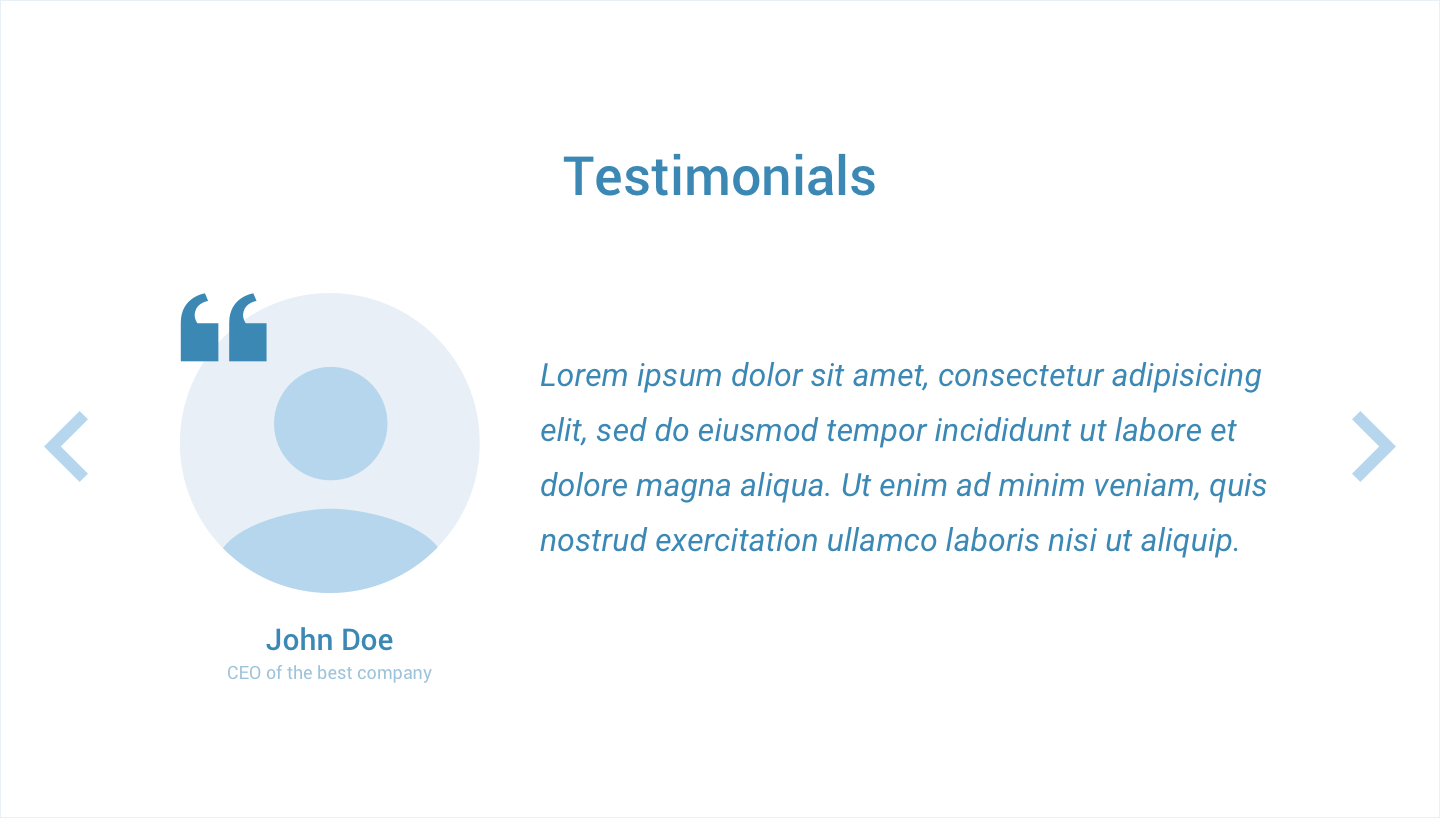 Testimonials

Lorem ipsum dolor sit amet, consectetur adipisicing elit, sed do eiusmod tempor incididunt ut labore et dolore magna aliqua. Ut enim ad minim veniam, quis nostrud exercitation ullamco laboris nisi ut aliquip.

John Doe
CEO of the best company